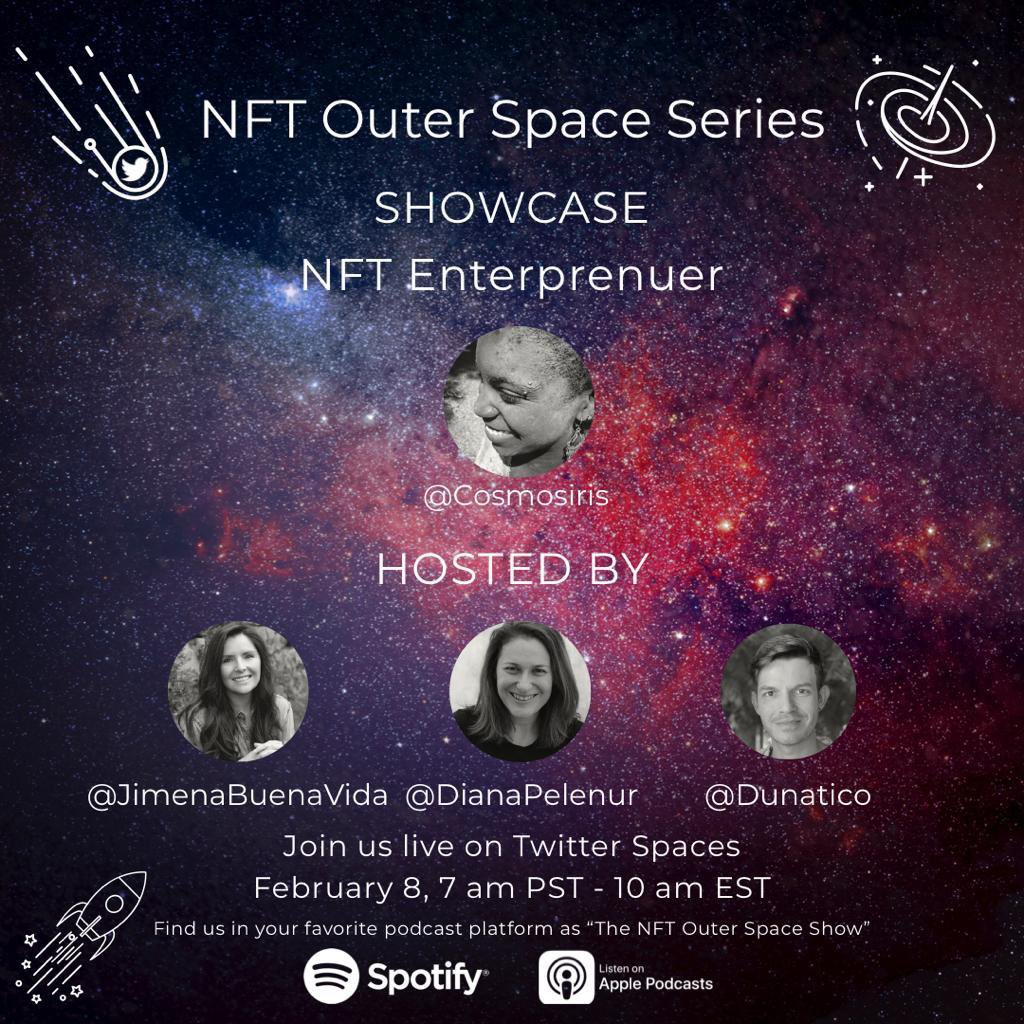 NFT Outer Space Series

SHOWCASE

NFT Enterprenuer

@Cosmosiris

HOSTED BY

@JimenaBuenaVida @DianaPelenur @Dunatico

Join us live on Twitter Spaces

February 8, 7 am PST - 10 am EST

Find us in your favorite podcast platform as "The NFT Outer Space Show"

Spotify

Listen on Apple Podcasts